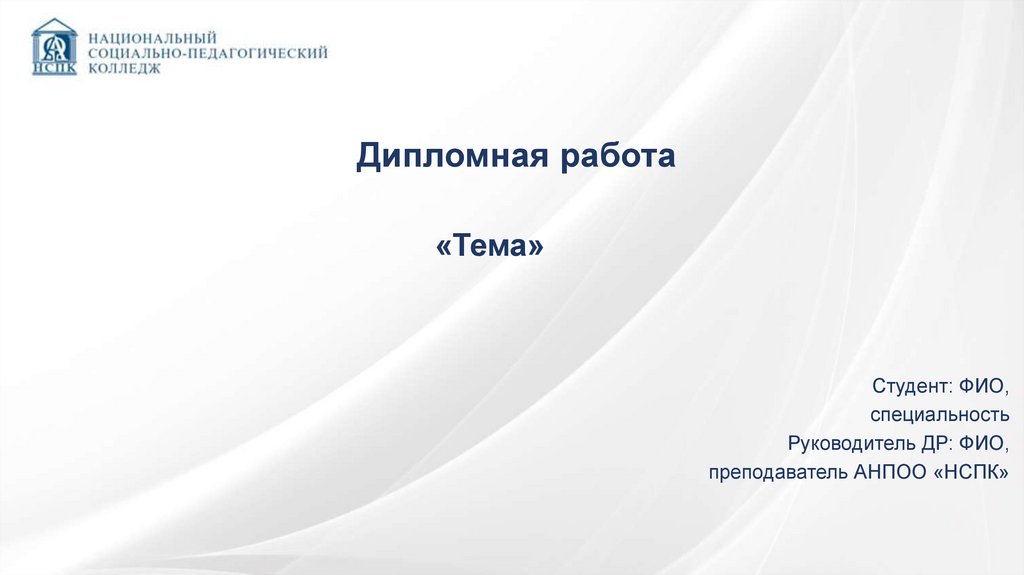 НСПК
НАЦИОНАЛЬНЫЙ СОЦИАЛЬНО-ПЕДАГОГИЧЕСКИЙ КОЛЛЕДЖ

Дипломная работа

«Тема»

Студент: ФИО,
специальность
Руководитель ДР: ФИО,
преподаватель АНПОО «НСПК»